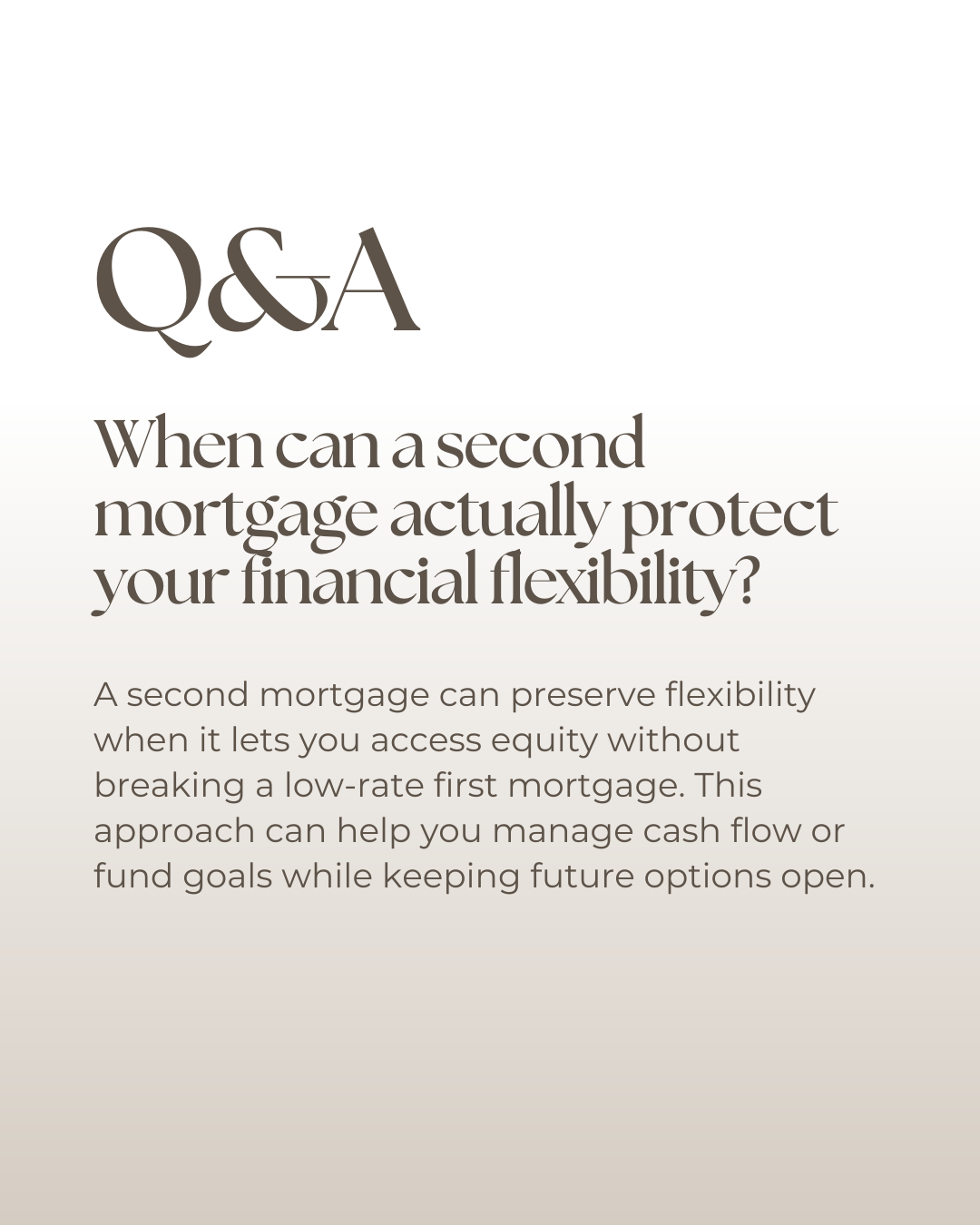 Q&A

When can a second mortgage actually protect your financial flexibility?

A second mortgage can preserve flexibility when it lets you access equity without breaking a low-rate first mortgage. This approach can help you manage cash flow or fund goals while keeping future options open.